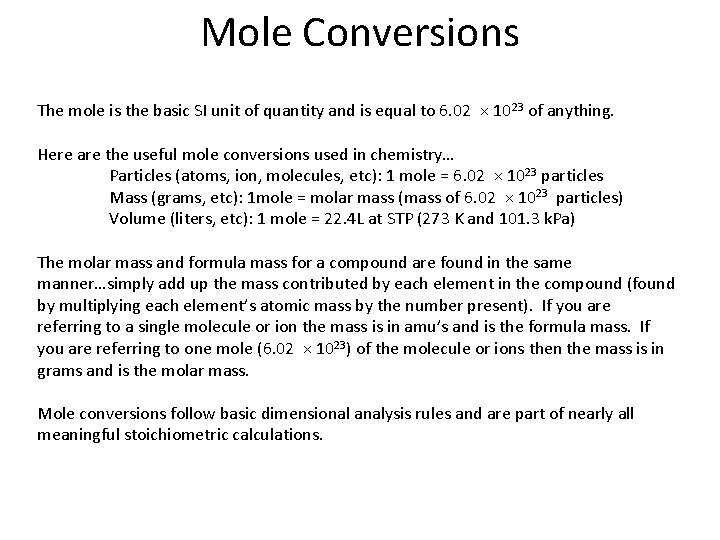 Mole Conversions

The mole is the basic SI unit of quantity and is equal to $6.02 \times 10^{23}$ of anything.

Here are the useful mole conversions used in chemistry…
Particles (atoms, ion, molecules, etc): 1 mole = $6.02 \times 10^{23}$ particles
Mass (grams, etc): 1mole = molar mass (mass of $6.02 \times 10^{23}$ particles)
Volume (liters, etc): 1 mole = 22.4L at STP (273 K and 101.3 kPa)

The molar mass and formula mass for a compound are found in the same manner…simply add up the mass contributed by each element in the compound (found by multiplying each element's atomic mass by the number present). If you are referring to a single molecule or ion the mass is in amu's and is the formula mass. If you are referring to one mole ($6.02 \times 10^{23}$) of the molecule or ions then the mass is in grams and is the molar mass.

Mole conversions follow basic dimensional analysis rules and are part of nearly all meaningful stoichiometric calculations.